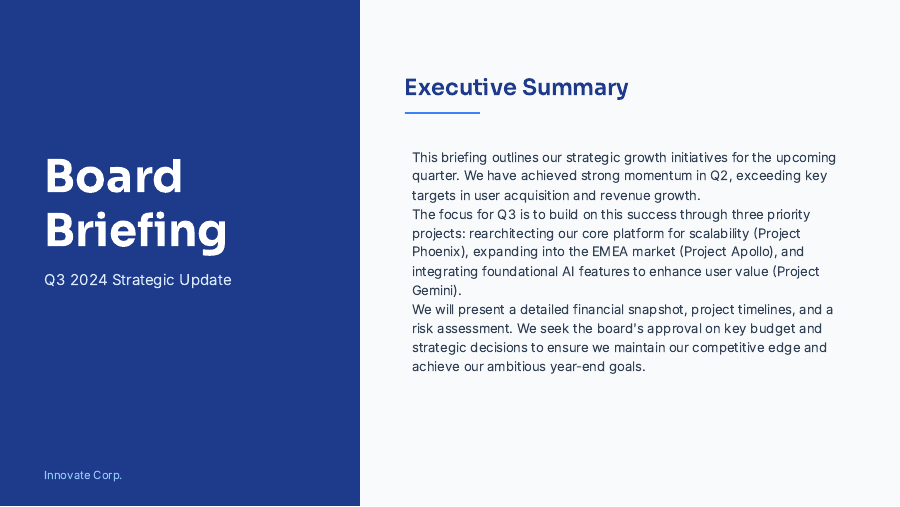 Board Briefing

Q3 2024 Strategic Update

Innovate Corp.

Executive Summary

This briefing outlines our strategic growth initiatives for the upcoming quarter. We have achieved strong momentum in Q2, exceeding key targets in user acquisition and revenue growth.
The focus for Q3 is to build on this success through three priority projects: rearchitecting our core platform for scalability (Project Phoenix), expanding into the EMEA market (Project Apollo), and integrating foundational AI features to enhance user value (Project Gemini).
We will present a detailed financial snapshot, project timelines, and a risk assessment. We seek the board's approval on key budget and strategic decisions to ensure we maintain our competitive edge and achieve our ambitious year-end goals.